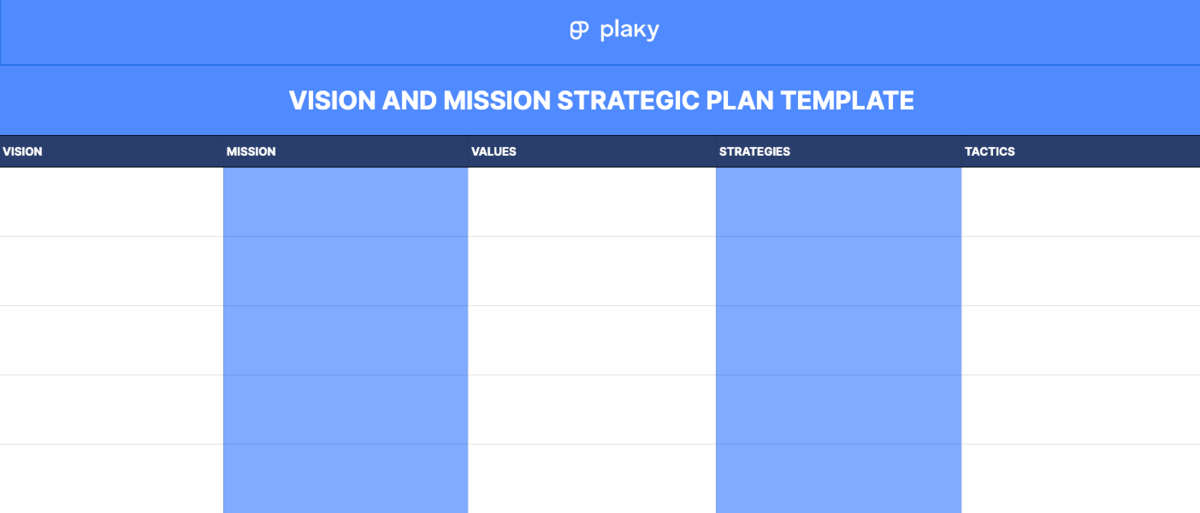 plaky

VISION AND MISSION STRATEGIC PLAN TEMPLATE

| VISION | MISSION | VALUES | STRATEGIES | TACTICS |
|---|---|---|---|---|
| | | | | |
| | | | | |
| | | | | |
| | | | | |
| | | | | |